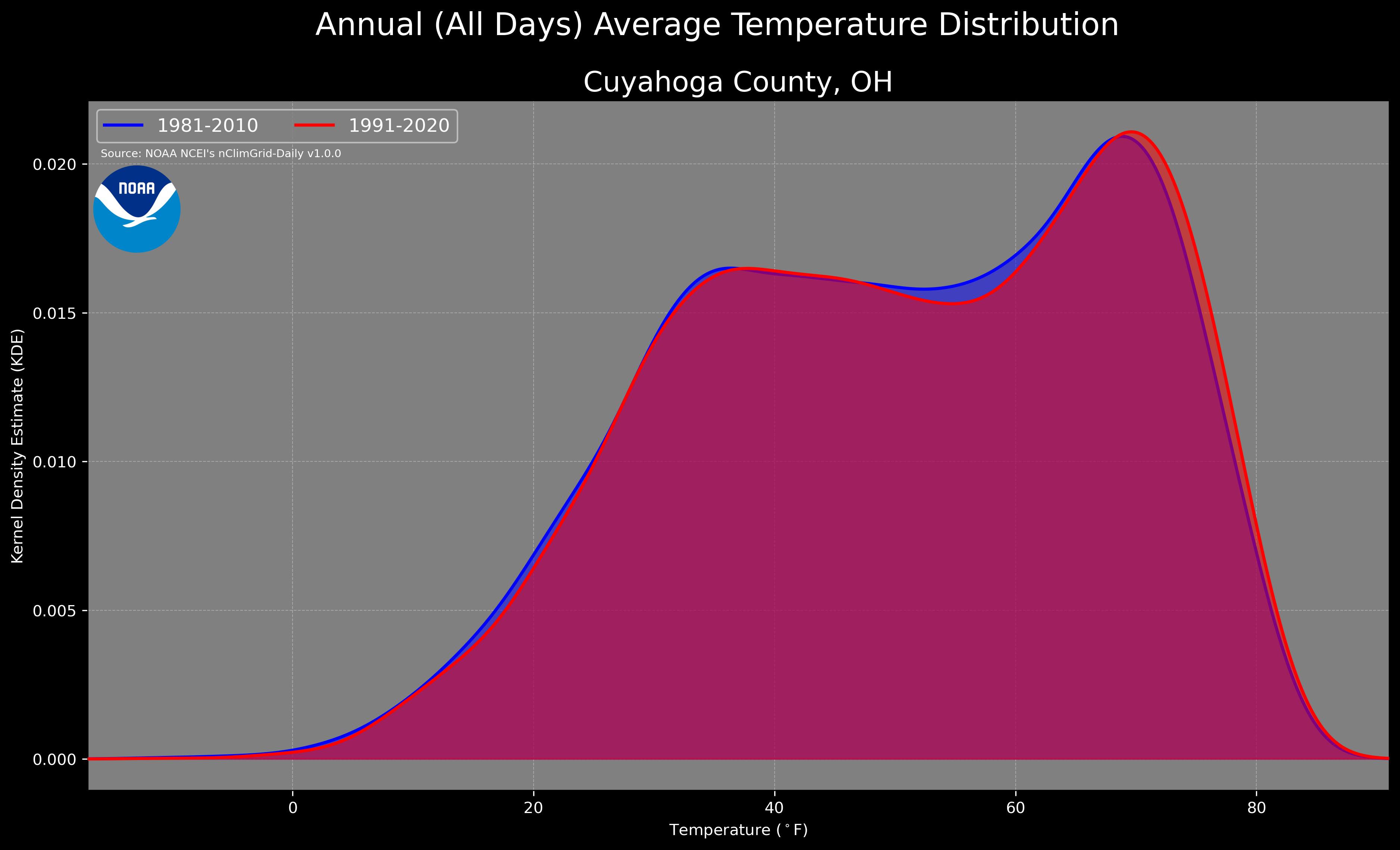 Annual (All Days) Average Temperature Distribution

Cuyahoga County, OH

1981-2010
1991-2020

Source: NOAA NCEI's nClimGrid-Daily v1.0.0

NOAA

Kernel Density Estimate (KDE)

0.020
0.015
0.010
0.005
0.000

0
20
40
60
80

Temperature ($^\circ$F)